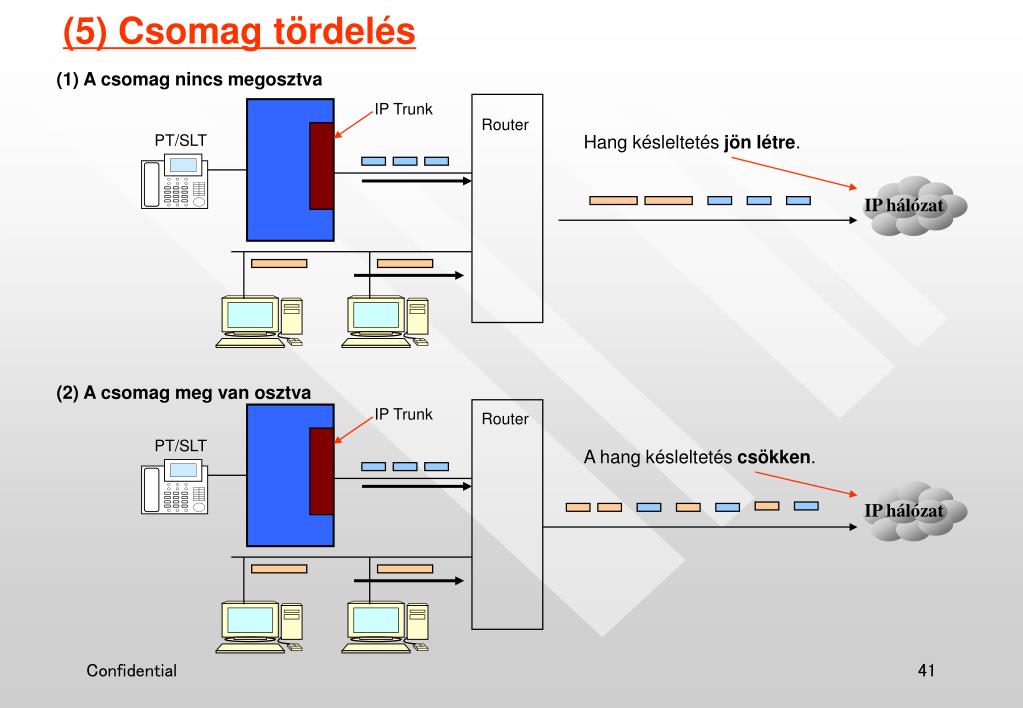 (5) Csomag tördelés

(1) A csomag nincs megosztva

PT/SLT

IP Trunk

Router

Hang késleltetés jön létre.

IP hálózat

(2) A csomag meg van osztva

PT/SLT

IP Trunk

Router

A hang késleltetés csökken.

IP hálózat

Confidential

41